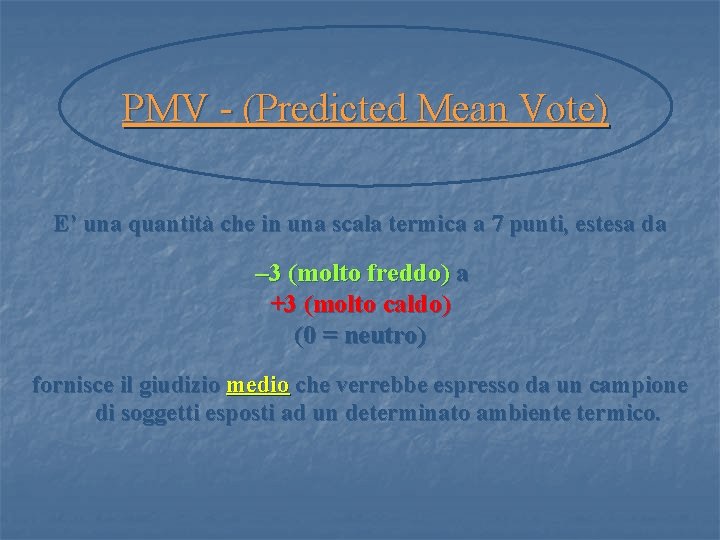 PMV - (Predicted Mean Vote)

E' una quantità che in una scala termica a 7 punti, estesa da

–3 (molto freddo) a
+3 (molto caldo)
(0 = neutro)

fornisce il giudizio medio che verrebbe espresso da un campione di soggetti esposti ad un determinato ambiente termico.